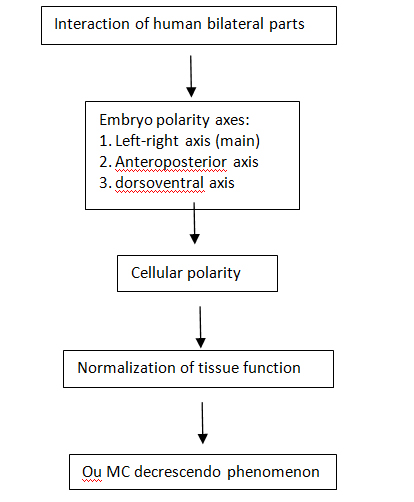 Interaction of human bilateral parts

Embryo polarity axes:
1. Left-right axis (main)
2. Anteroposterior axis
3. dorsoventral axis

Cellular polarity

Normalization of tissue function

Ou MC decrescendo phenomenon